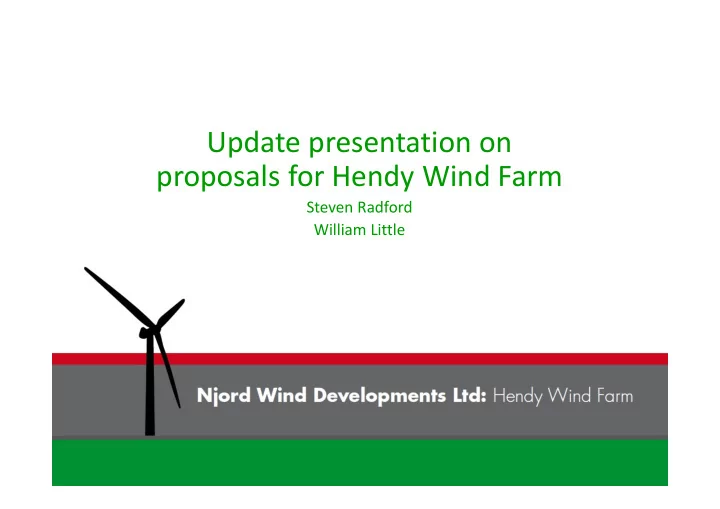 Update presentation on proposals for Hendy Wind Farm

Steven Radford
William Little

Njord Wind Developments Ltd: Hendy Wind Farm